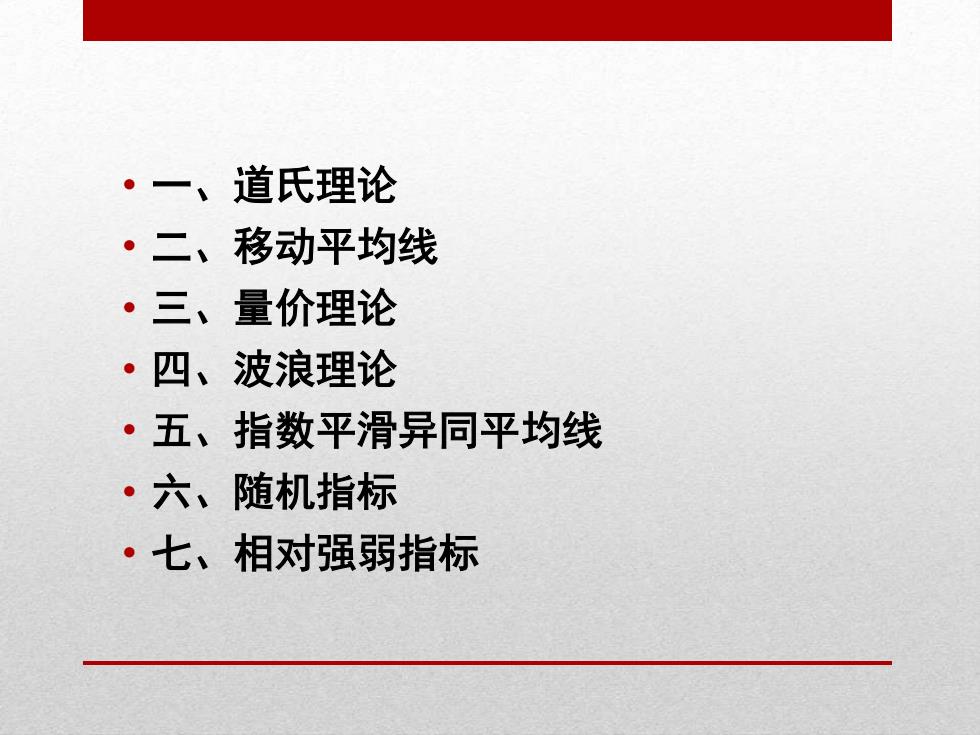 • 一、道氏理论
• 二、移动平均线
• 三、量价理论
• 四、波浪理论
• 五、指数平滑异同平均线
• 六、随机指标
• 七、相对强弱指标